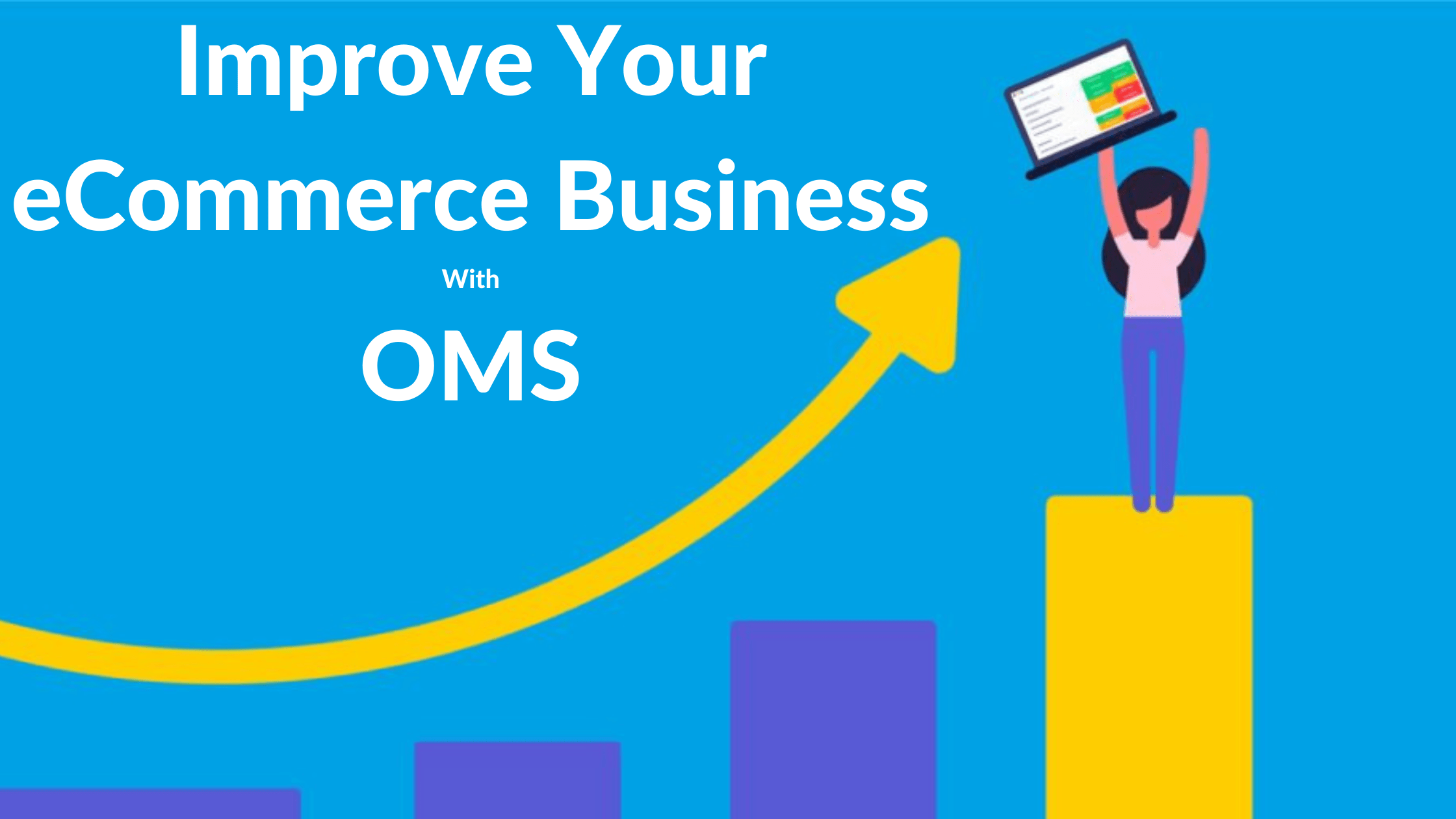 Improve Your eCommerce Business

With

OMS